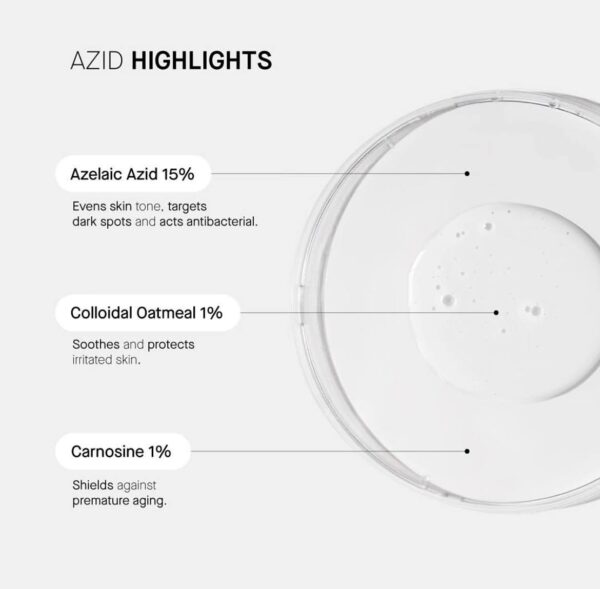 AZID HIGHLIGHTS

Azelaic Azid 15%

Evens skin tone, targets dark spots and acts antibacterial.

Colloidal Oatmeal 1%

Soothes and protects irritated skin.

Carnosine 1%

Shields against premature aging.